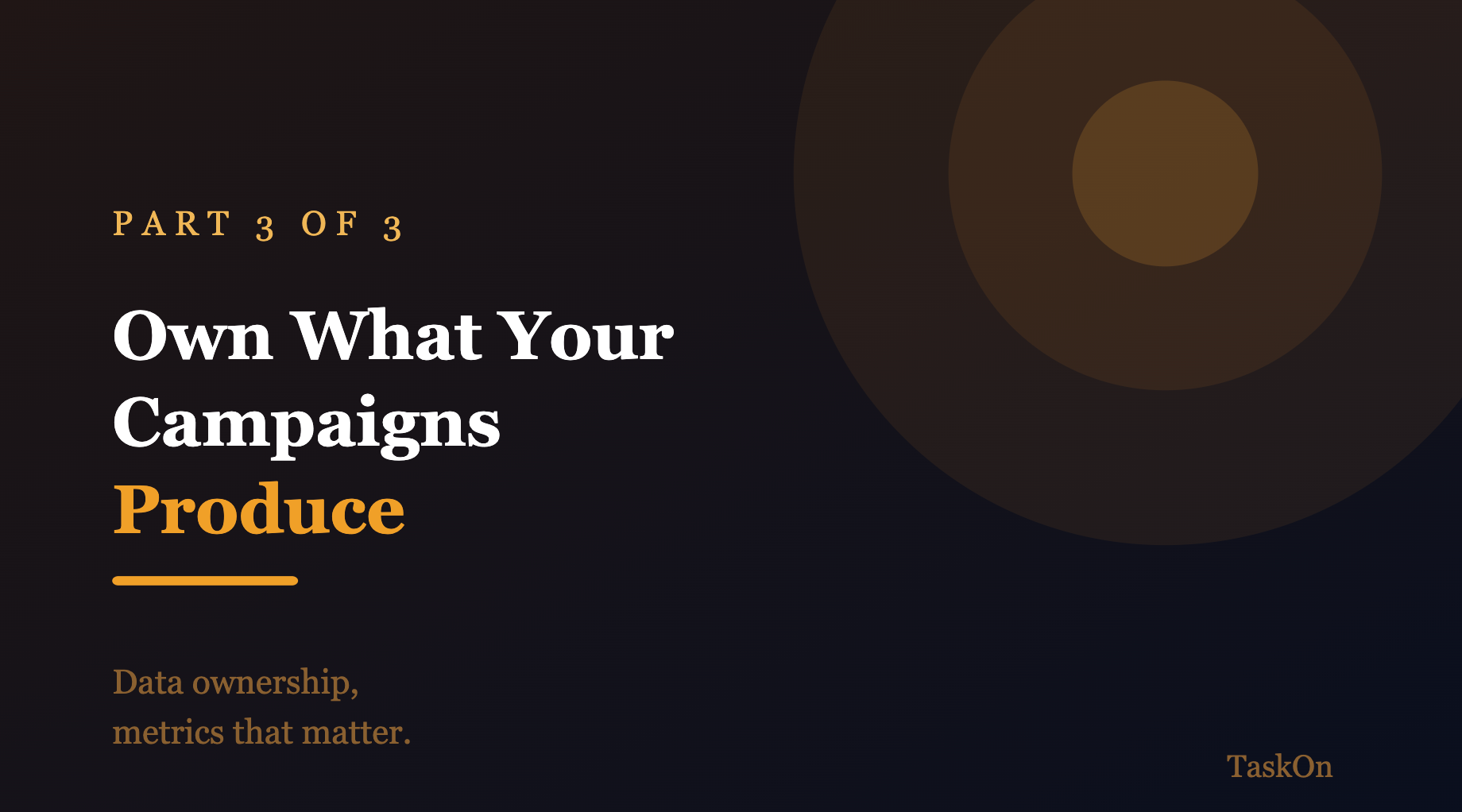 PART 3 OF 3

Own What Your Campaigns Produce

Data ownership, metrics that matter.

TaskOn